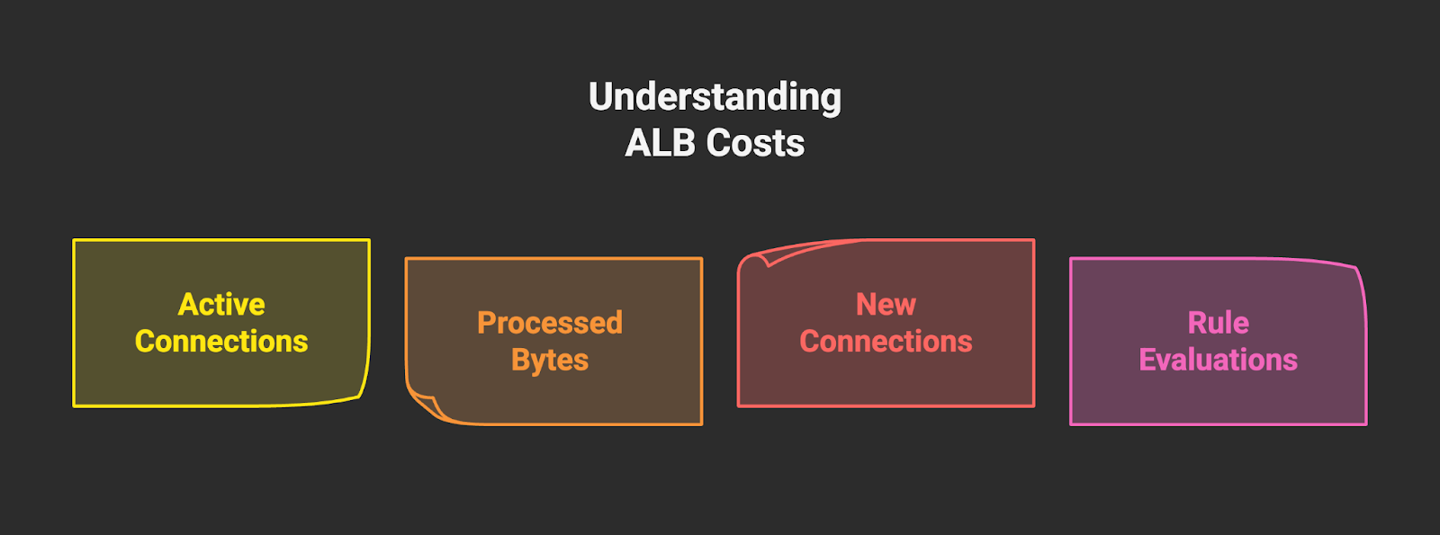 Understanding ALB Costs

Active Connections

Processed Bytes

New Connections

Rule Evaluations